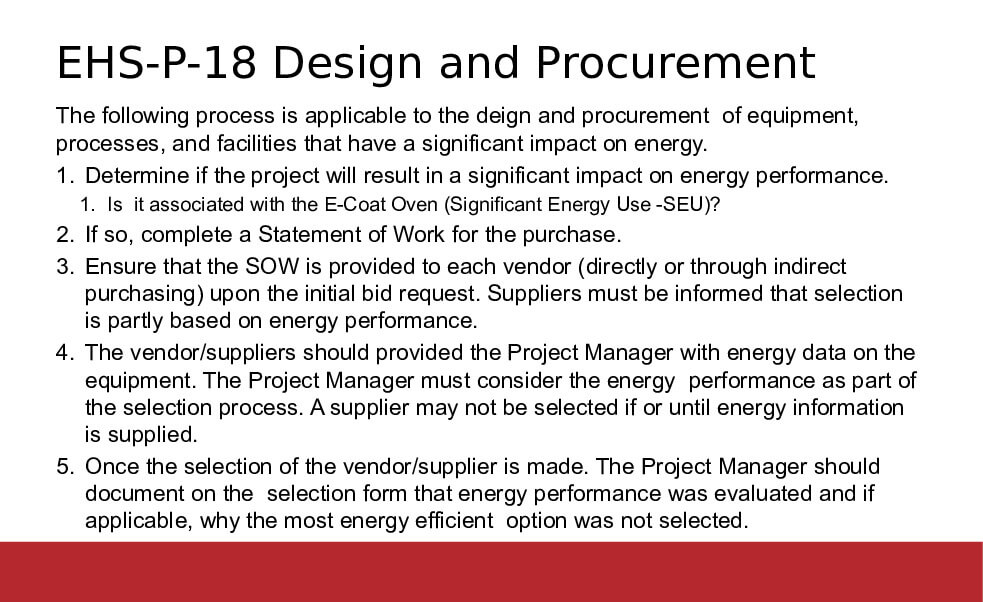 EHS-P-18 Design and Procurement

The following process is applicable to the deign and procurement of equipment, processes, and facilities that have a significant impact on energy.

1. Determine if the project will result in a significant impact on energy performance.
   1. Is it associated with the E-Coat Oven (Significant Energy Use -SEU)?
2. If so, complete a Statement of Work for the purchase.
3. Ensure that the SOW is provided to each vendor (directly or through indirect purchasing) upon the initial bid request. Suppliers must be informed that selection is partly based on energy performance.
4. The vendor/suppliers should provided the Project Manager with energy data on the equipment. The Project Manager must consider the energy performance as part of the selection process. A supplier may not be selected if or until energy information is supplied.
5. Once the selection of the vendor/supplier is made. The Project Manager should document on the selection form that energy performance was evaluated and if applicable, why the most energy efficient option was not selected.